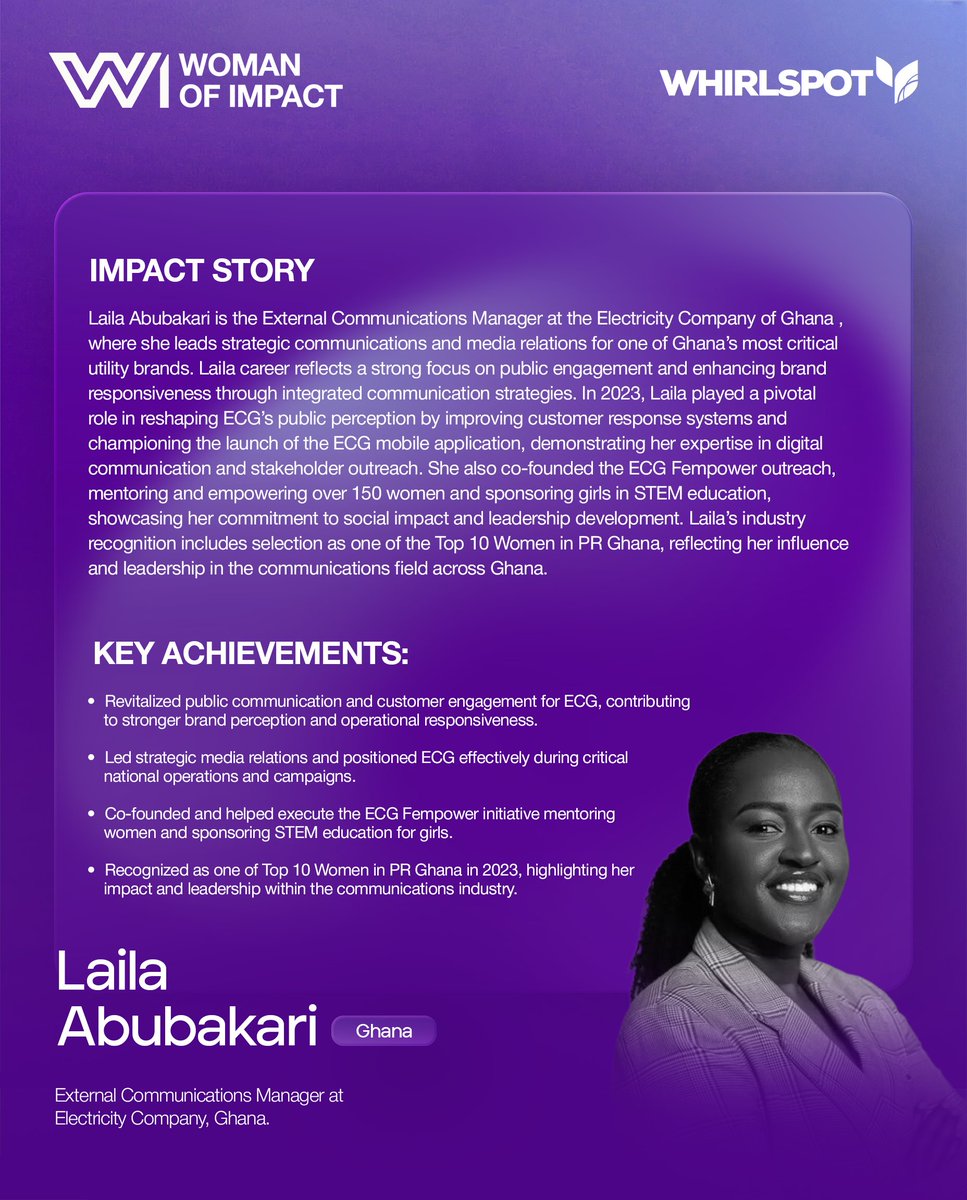 WOMAN OF IMPACT

WHIRLSPOT

IMPACT STORY

Laila Abubakari is the External Communications Manager at the Electricity Company of Ghana , where she leads strategic communications and media relations for one of Ghana's most critical utility brands. Laila career reflects a strong focus on public engagement and enhancing brand responsiveness through integrated communication strategies. In 2023, Laila played a pivotal role in reshaping ECG's public perception by improving customer response systems and championing the launch of the ECG mobile application, demonstrating her expertise in digital communication and stakeholder outreach. She also co-founded the ECG Fempower outreach, mentoring and empowering over 150 women and sponsoring girls in STEM education, showcasing her commitment to social impact and leadership development. Laila's industry recognition includes selection as one of the Top 10 Women in PR Ghana, reflecting her influence and leadership in the communications field across Ghana.

KEY ACHIEVEMENTS:

• Revitalized public communication and customer engagement for ECG, contributing to stronger brand perception and operational responsiveness.

• Led strategic media relations and positioned ECG effectively during critical national operations and campaigns.

• Co-founded and helped execute the ECG Fempower initiative mentoring women and sponsoring STEM education for girls.

• Recognized as one of Top 10 Women in PR Ghana in 2023, highlighting her impact and leadership within the communications industry.

Laila Abubakari

Ghana

External Communications Manager at Electricity Company, Ghana.